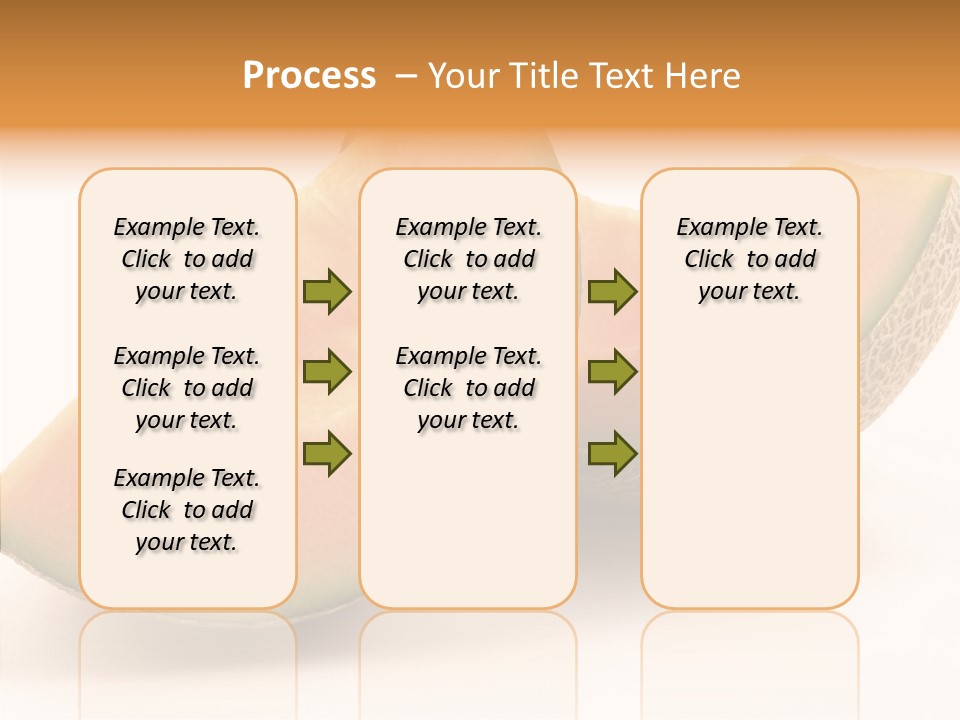 Process – Your Title Text Here

Example Text. Click to add your text.

Example Text. Click to add your text.

Example Text. Click to add your text.

Example Text. Click to add your text.

Example Text. Click to add your text.

Example Text. Click to add your text.